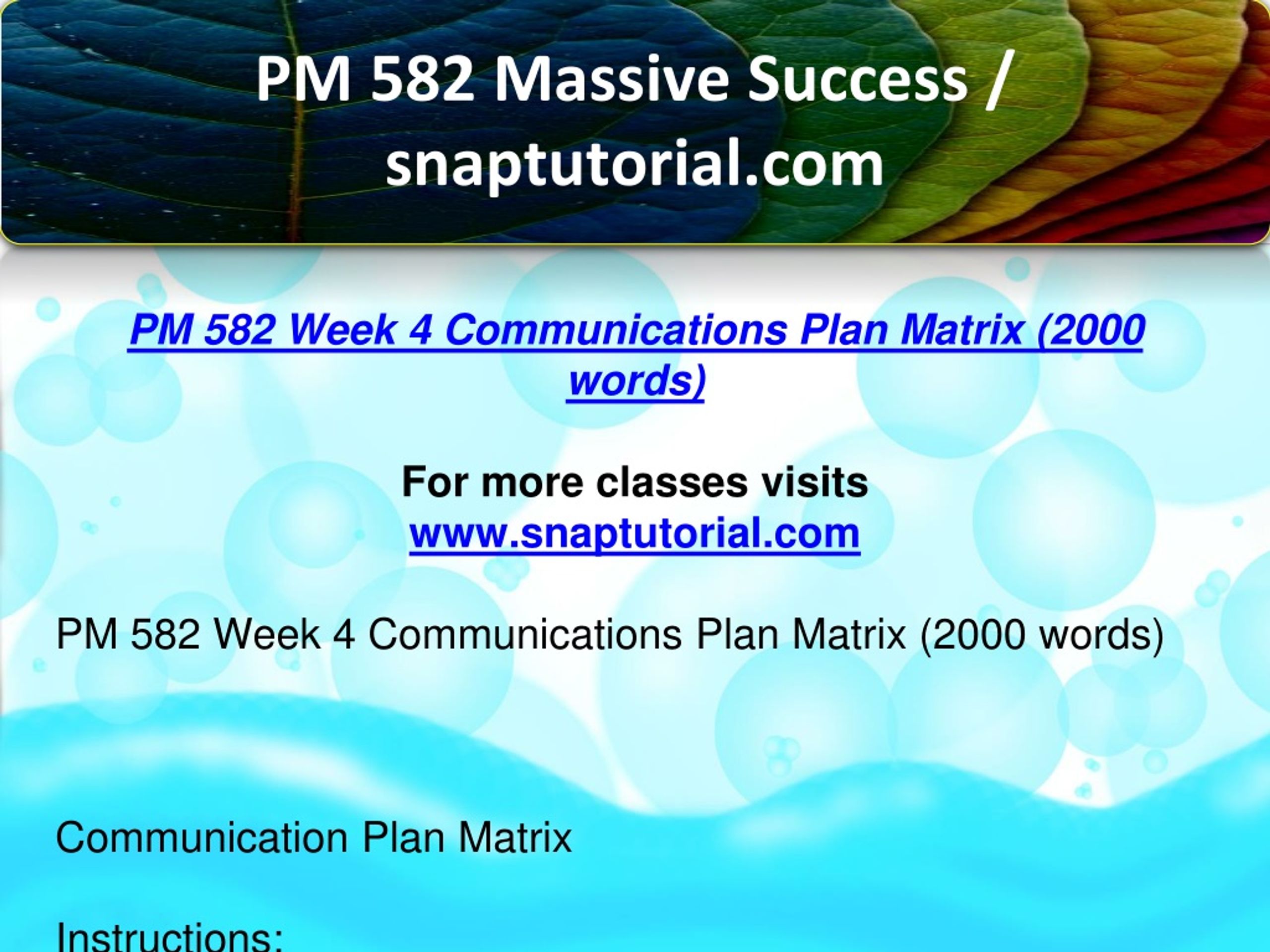 PM 582 Massive Success / snaptutorial.com

PM 582 Week 4 Communications Plan Matrix (2000 words)

For more classes visits
www.snaptutorial.com

PM 582 Week 4 Communications Plan Matrix (2000 words)

Communication Plan Matrix

Instructions: